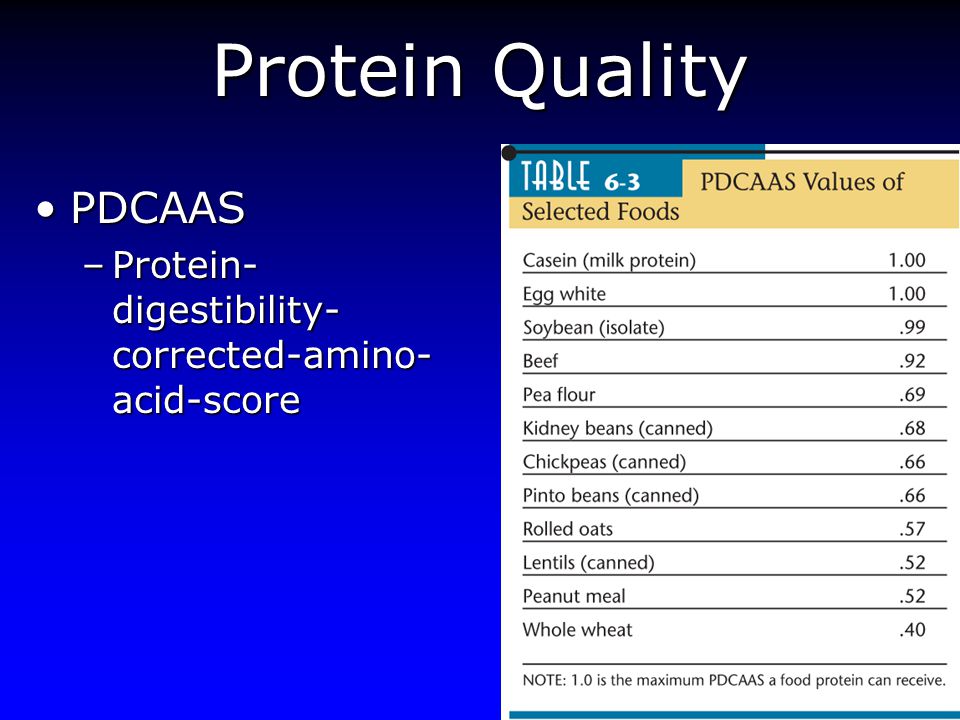 Protein Quality

• PDCAAS
– Protein-digestibility-corrected-amino-acid-score

TABLE 6-3 PDCAAS Values of Selected Foods

| | |
|---|---|
| Casein (milk protein) | 1.00 |
| Egg white | 1.00 |
| Soybean (isolate) | .99 |
| Beef | .92 |
| Pea flour | .69 |
| Kidney beans (canned) | .68 |
| Chickpeas (canned) | .66 |
| Pinto beans (canned) | .66 |
| Rolled oats | .57 |
| Lentils (canned) | .52 |
| Peanut meal | .52 |
| Whole wheat | .40 |

NOTE: 1.0 is the maximum PDCAAS a food protein can receive.